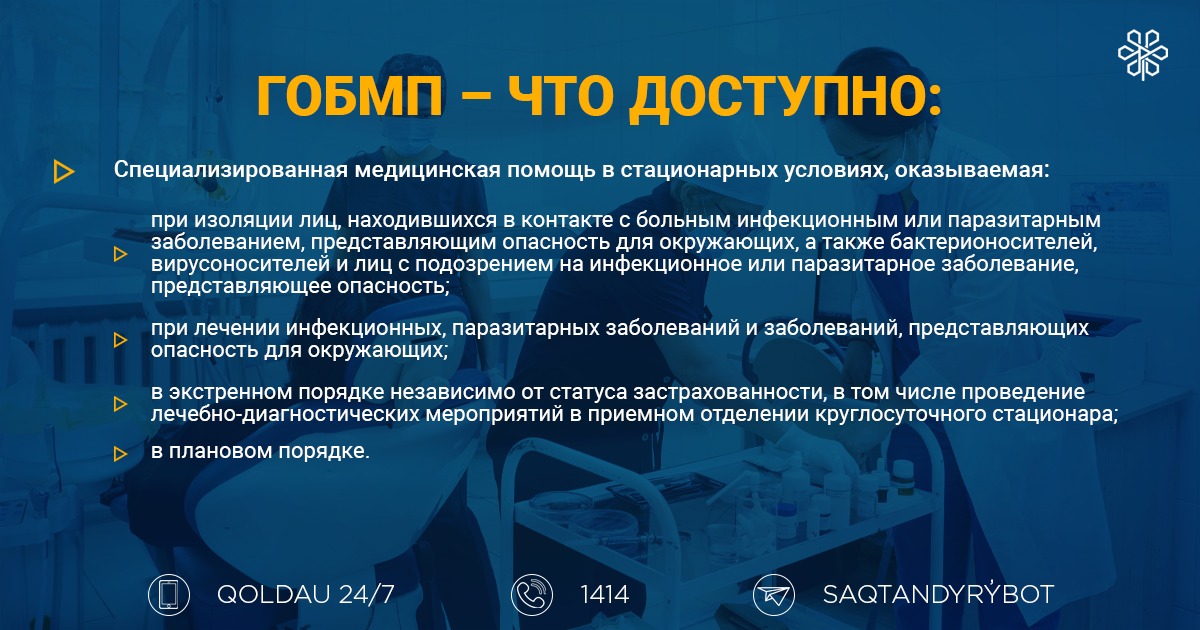 ГОБМП – ЧТО ДОСТУПНО:

Специализированная медицинская помощь в стационарных условиях, оказываемая:

при изоляции лиц, находившихся в контакте с больным инфекционным или паразитарным заболеванием, представляющим опасность для окружающих, а также бактерионосителей, вирусоносителей и лиц с подозрением на инфекционное или паразитарное заболевание, представляющее опасность;

при лечении инфекционных, паразитарных заболеваний и заболеваний, представляющих опасность для окружающих;

в экстренном порядке независимо от статуса застрахованности, в том числе проведение лечебно-диагностических мероприятий в приемном отделении круглосуточного стационара;

в плановом порядке.

QOLDAU 24/7

1414

SAQTANDYRÝBOT